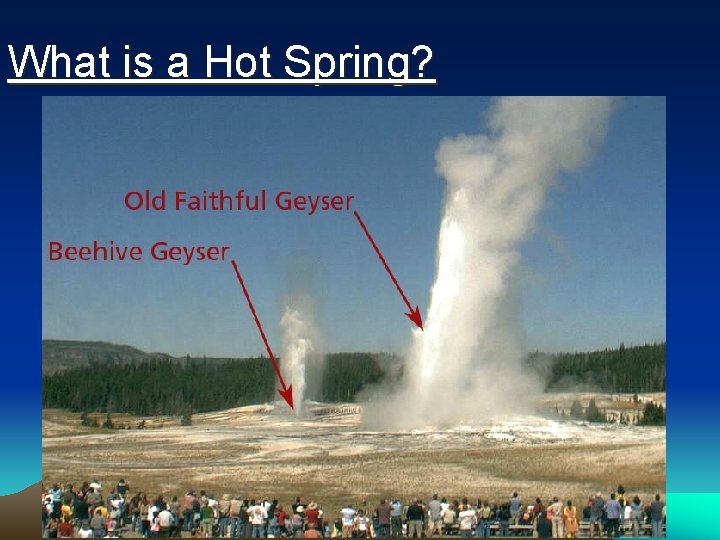 What is a Hot Spring?

Old Faithful Geyser

Beehive Geyser